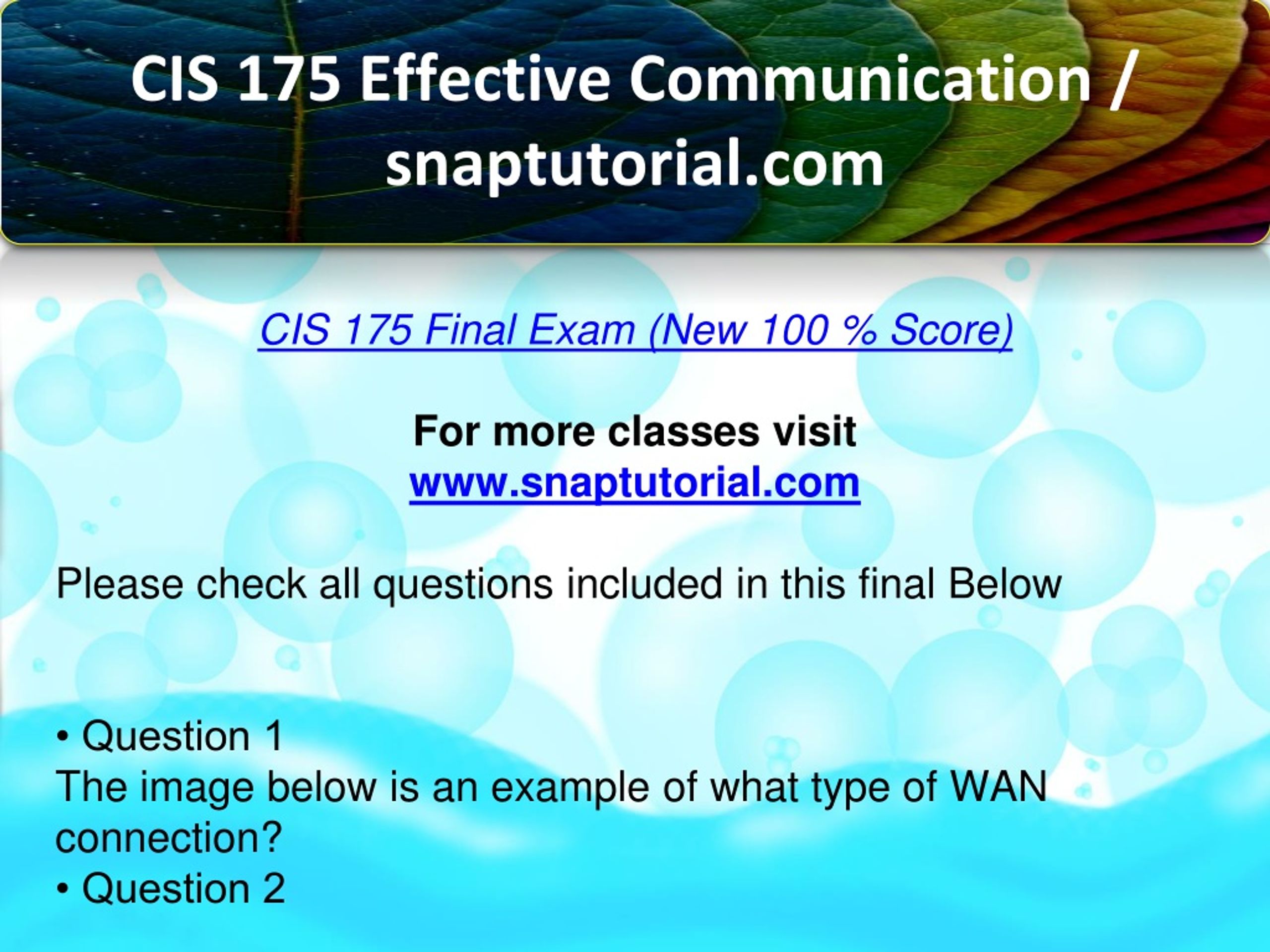 CIS 175 Effective Communication / snaptutorial.com

CIS 175 Final Exam (New 100 % Score)

For more classes visit
www.snaptutorial.com

Please check all questions included in this final Below

• Question 1
The image below is an example of what type of WAN connection?
• Question 2